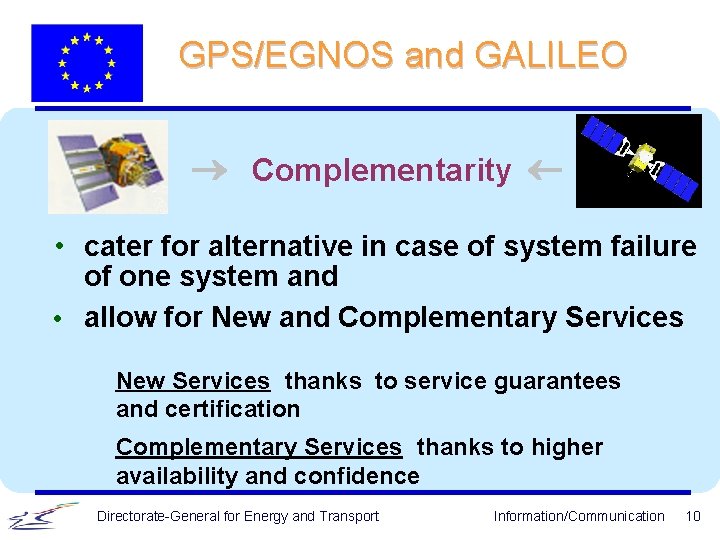 GPS/EGNOS and GALILEO

→ Complementarity ←

• cater for alternative in case of system failure of one system and

• allow for New and Complementary Services

New Services thanks to service guarantees and certification

Complementary Services thanks to higher availability and confidence

Directorate-General for Energy and Transport Information/Communication 10